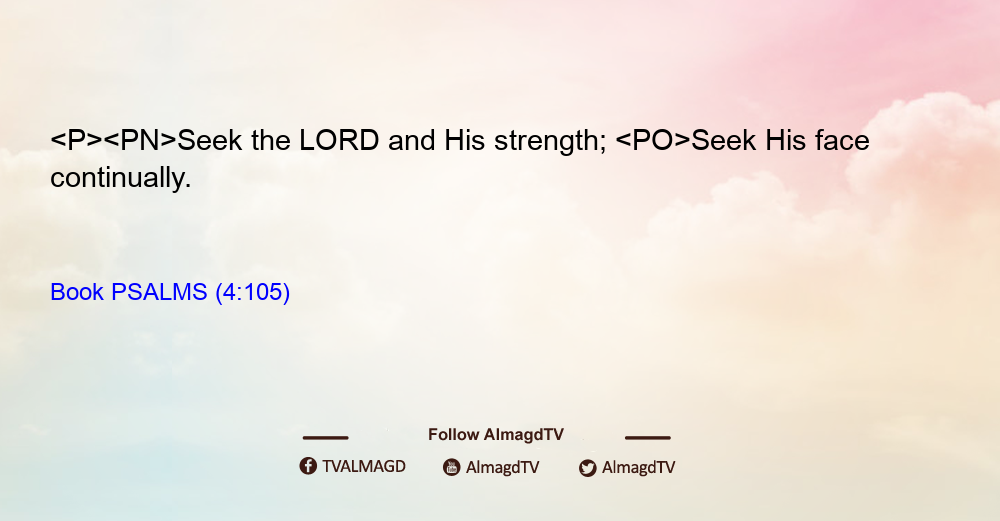 <P><PN>Seek the LORD and His strength; <PO>Seek His face continually.

Book PSALMS (4:105)

Follow AlmagdTV

TVALMAGD AlmagdTV AlmagdTV